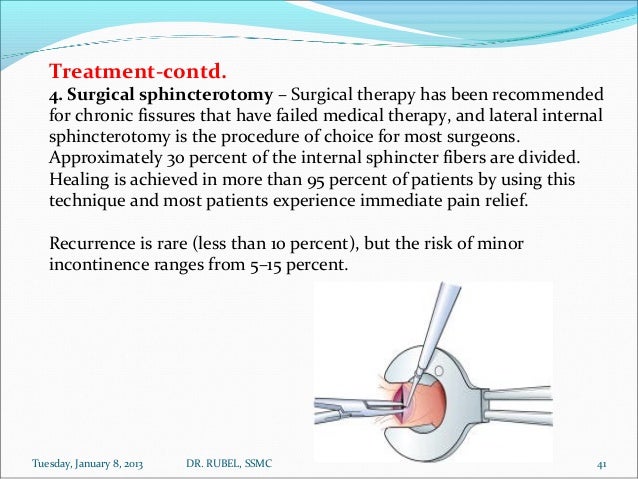 Treatment-contd.
4. Surgical sphincterotomy – Surgical therapy has been recommended for chronic fissures that have failed medical therapy, and lateral internal sphincterotomy is the procedure of choice for most surgeons. Approximately 30 percent of the internal sphincter fibers are divided. Healing is achieved in more than 95 percent of patients by using this technique and most patients experience immediate pain relief.

Recurrence is rare (less than 10 percent), but the risk of minor incontinence ranges from 5–15 percent.

Tuesday, January 8, 2013 DR. RUBEL, SSMC 41